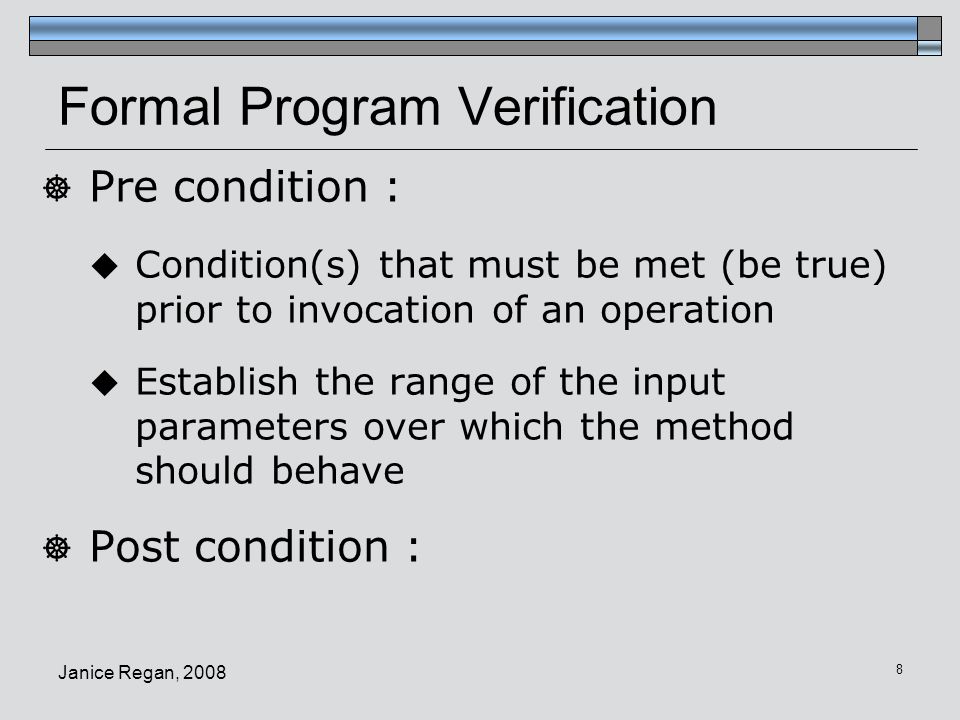 Formal Program Verification

Pre condition :

Condition(s) that must be met (be true) prior to invocation of an operation

Establish the range of the input parameters over which the method should behave

Post condition :

Janice Regan, 2008

8